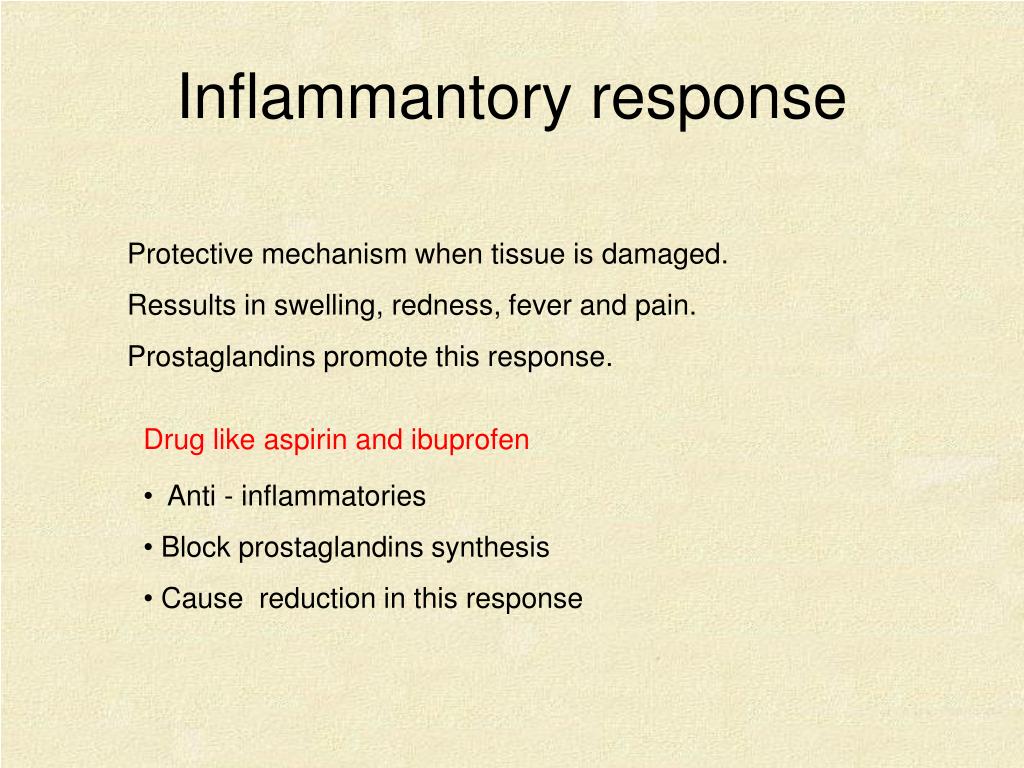 Inflammantory response

Protective mechanism when tissue is damaged.

Ressults in swelling, redness, fever and pain.

Prostaglandins promote this response.

Drug like aspirin and ibuprofen

• Anti - inflammatories
• Block prostaglandins synthesis
• Cause reduction in this response